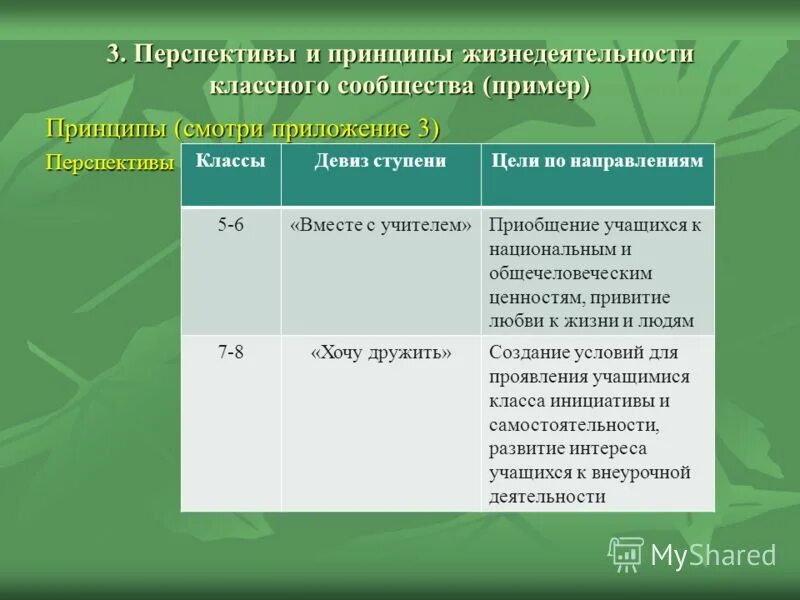 3. Перспективы и принципы жизнедеятельности классного сообщества (пример)

Принципы (смотри приложение 3)

Перспективы

| Классы | Девиз ступени | Цели по направлениям |
|---|---|---|
| 5-6 | «Вместе с учителем» | Приобщение учащихся к национальным и общечеловеческим ценностям, привитие любви к жизни и людям |
| 7-8 | «Хочу дружить» | Создание условий для проявления учащимися класса инициативы и самостоятельности, развитие интереса учащихся к внеурочной деятельности |

MyShared